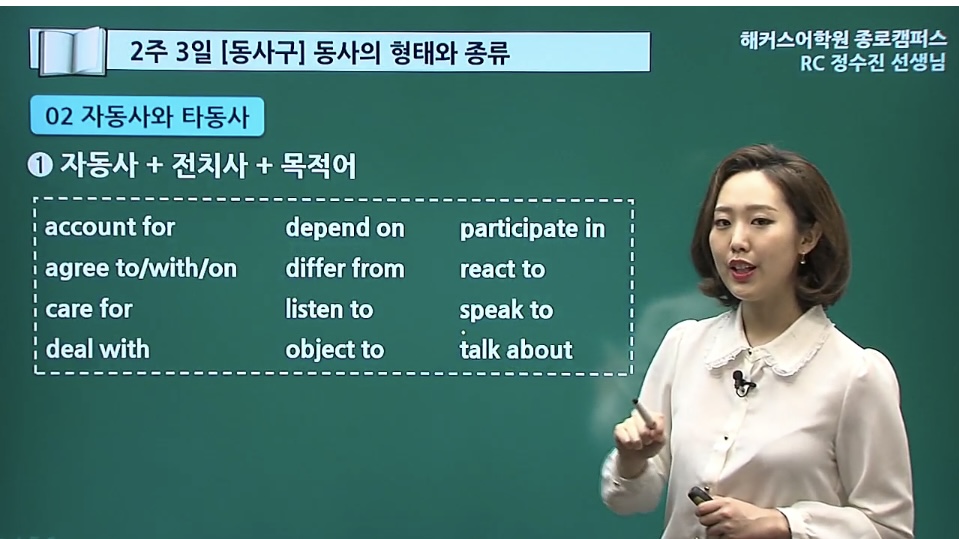 2주 3일 [동사구] 동사의 형태와 종류

해커스어학원 종로캠퍼스
RC 정수진 선생님

02 자동사와 타동사

❶ 자동사 + 전치사 + 목적어

account for
agree to/with/on
care for
deal with

depend on
differ from
listen to
object to

participate in
react to
speak to
talk about